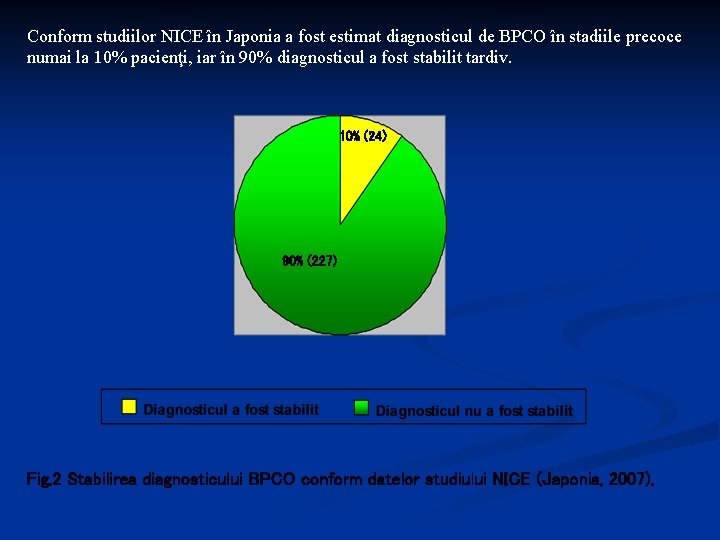 Conform studiilor NICE în Japonia a fost estimat diagnosticul de BPCO în stadiile precoce numai la 10% pacienţi, iar în 90% diagnosticul a fost stabilit tardiv.

10% (24)

90% (227)

Diagnosticul a fost stabilit

Diagnosticul nu a fost stabilit

Fig.2 Stabilirea diagnosticului BPCO conform datelor studiului NICE (Japonia, 2007).